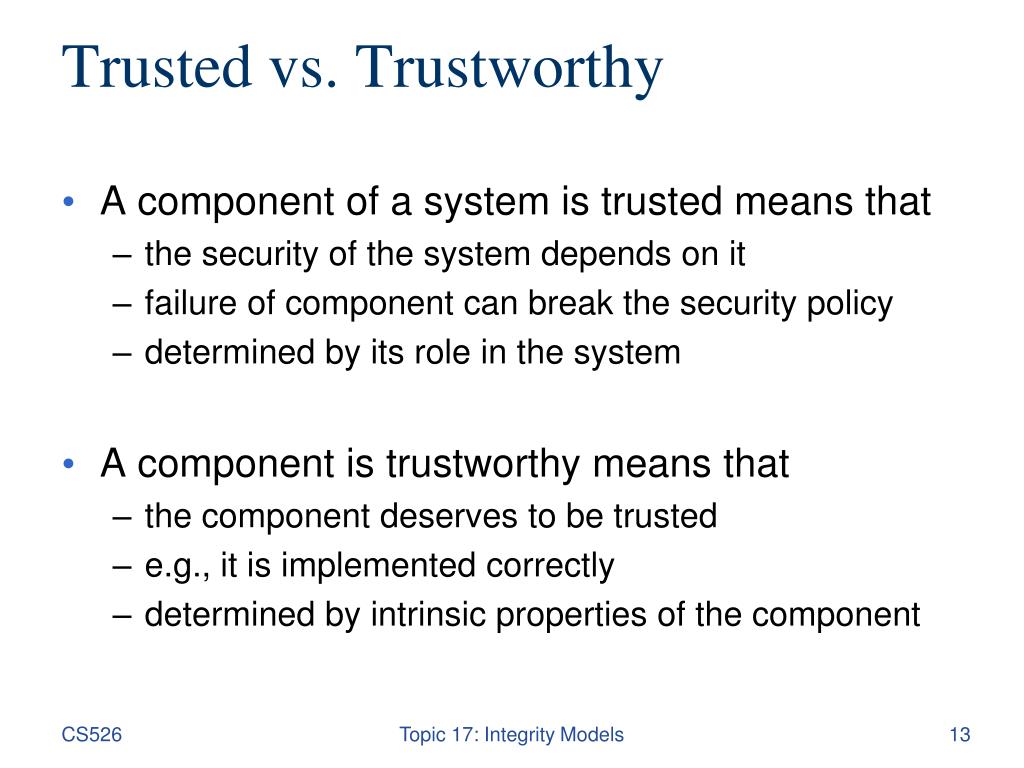 Trusted vs. Trustworthy

• A component of a system is trusted means that
– the security of the system depends on it
– failure of component can break the security policy
– determined by its role in the system

• A component is trustworthy means that
– the component deserves to be trusted
– e.g., it is implemented correctly
– determined by intrinsic properties of the component

CS526

Topic 17: Integrity Models

13